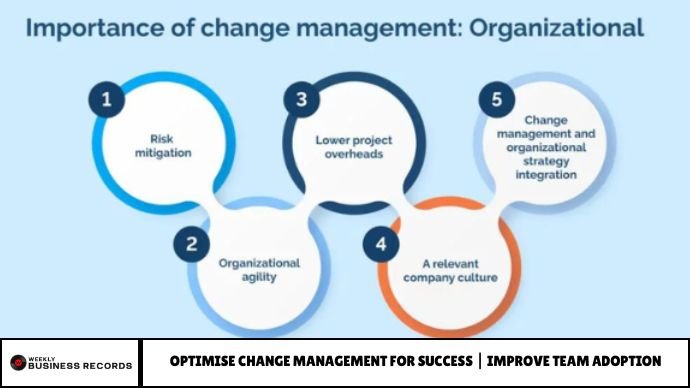 Importance of change management: Organizational

1
Risk mitigation

2
Organizational agility

3
Lower project overheads

4
A relevant company culture

5
Change management and organizational strategy integration

WEEKLY BUSINESS RECORDS

OPTIMISE CHANGE MANAGEMENT FOR SUCCESS | IMPROVE TEAM ADOPTION